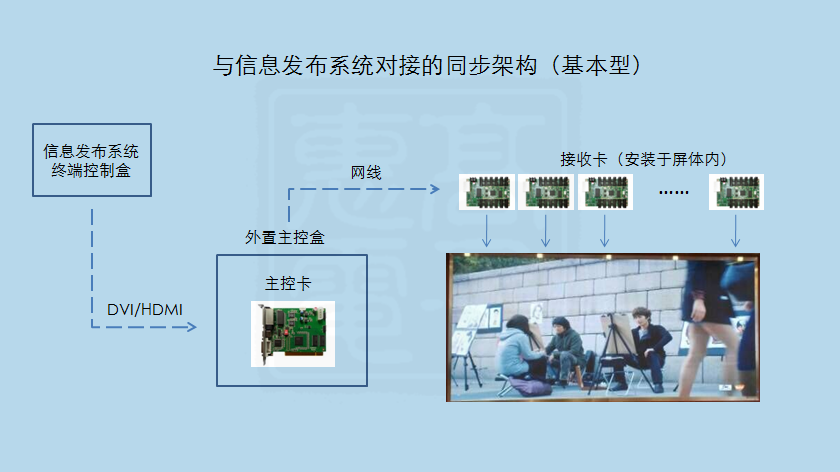 与信息发布系统对接的同步架构（基本型）

信息发布系统终端控制盒

DVI/HDMI

外置主控盒

主控卡

网线

接收卡（安装于屏体内）

……